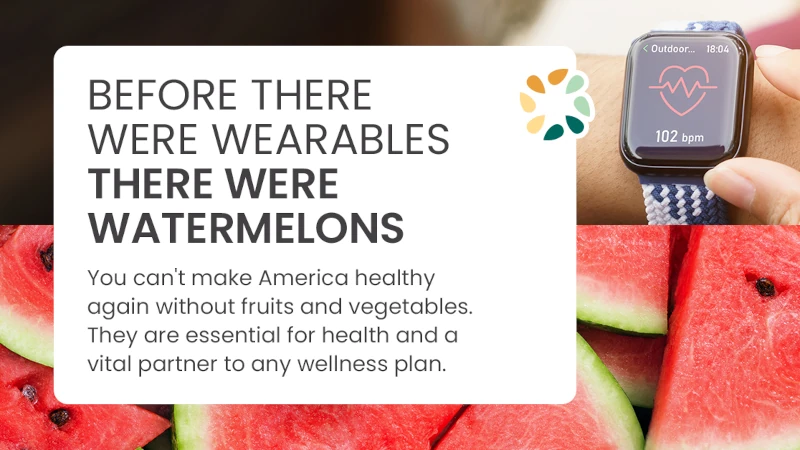 BEFORE THERE WERE WEARABLES THERE WERE WATERMELONS

You can't make America healthy again without fruits and vegetables. They are essential for health and a vital partner to any wellness plan.

< Outdoor... 18:04

102 bpm